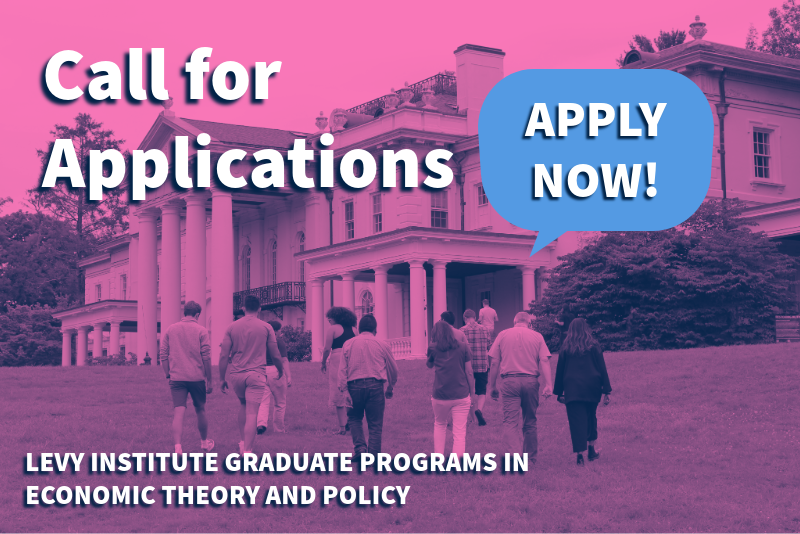 Call for Applications

APPLY NOW!

LEVY INSTITUTE GRADUATE PROGRAMS IN ECONOMIC THEORY AND POLICY